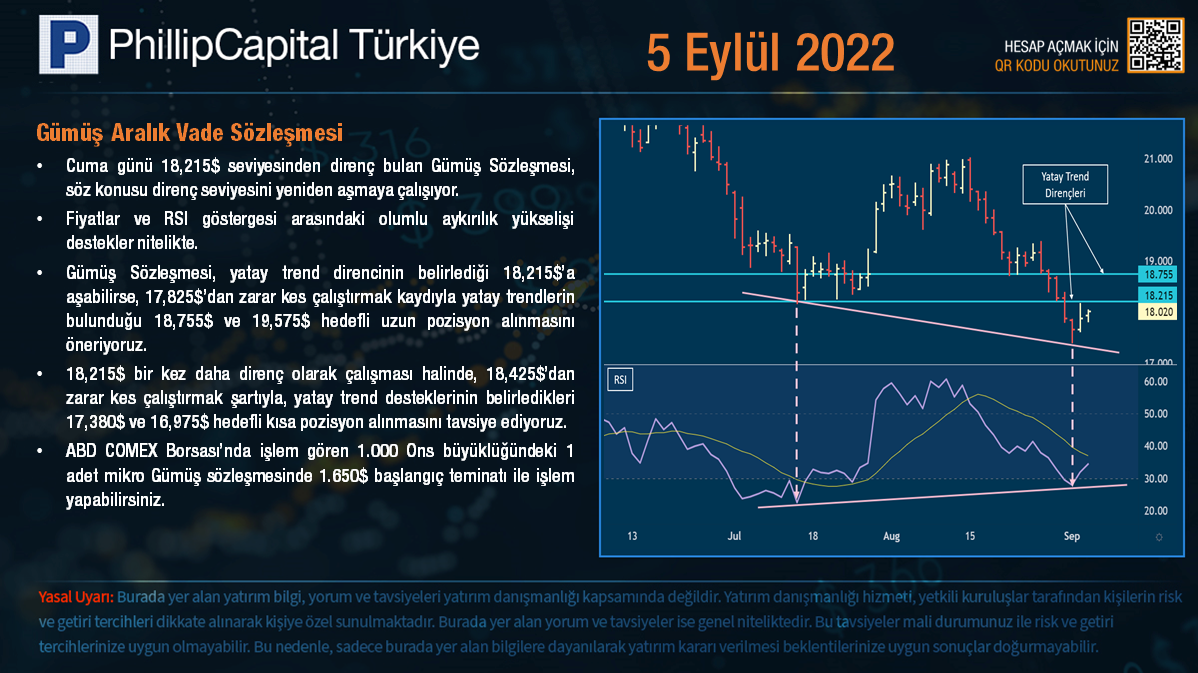 PhillipCapital Türkiye

5 Eylül 2022

HESAP AÇMAK İÇİN QR KODU OKUTUNUZ

Gümüş Aralık Vade Sözleşmesi

• Cuma günü 18,215$ seviyesinden direnç bulan Gümüş Sözleşmesi, söz konusu direnç seviyesini yeniden aşmaya çalışıyor.

• Fiyatlar ve RSI göstergesi arasındaki olumlu aykırılık yükselişi destekler nitelikte.

• Gümüş Sözleşmesi, yatay trend direncinin belirlediği 18,215$'a aşabilirse, 17,825$'dan zarar kes çalıştırmak kaydıyla yatay trendlerin bulunduğu 18,755$ ve 19,575$ hedefli uzun pozisyon alınmasını öneriyoruz.

• 18,215$ bir kez daha direnç olarak çalışması halinde, 18,425$'dan zarar kes çalıştırmak şartıyla, yatay trend desteklerinin belirledikleri 17,380$ ve 16,975$ hedefli kısa pozisyon alınmasını tavsiye ediyoruz.

• ABD COMEX Borsası'nda işlem gören 1.000 Ons büyüklüğündeki 1 adet mikro Gümüş sözleşmesinde 1.650$ başlangıç teminatı ile işlem yapabilirsiniz.

Yatay Trend Dirençleri

21.000
20.000
19.000
18.755
18.215
18.020
17.000

RSI

60.00
50.00
40.00
30.00
20.00

13
Jul
18
Aug
15
Sep

Yasal Uyarı: Burada yer alan yatırım bilgi, yorum ve tavsiyeleri yatırım danışmanlığı kapsamında değildir. Yatırım danışmanlığı hizmeti, yetkili kuruluşlar tarafından kişilerin risk ve getiri tercihleri dikkate alınarak kişiye özel sunulmaktadır. Burada yer alan yorum ve tavsiyeler ise genel niteliktedir. Bu tavsiyeler mali durumunuz ile risk ve getiri tercihlerinize uygun olmayabilir. Bu nedenle, sadece burada yer alan bilgilere dayanılarak yatırım kararı verilmesi beklentilerinize uygun sonuçlar doğurmayabilir.